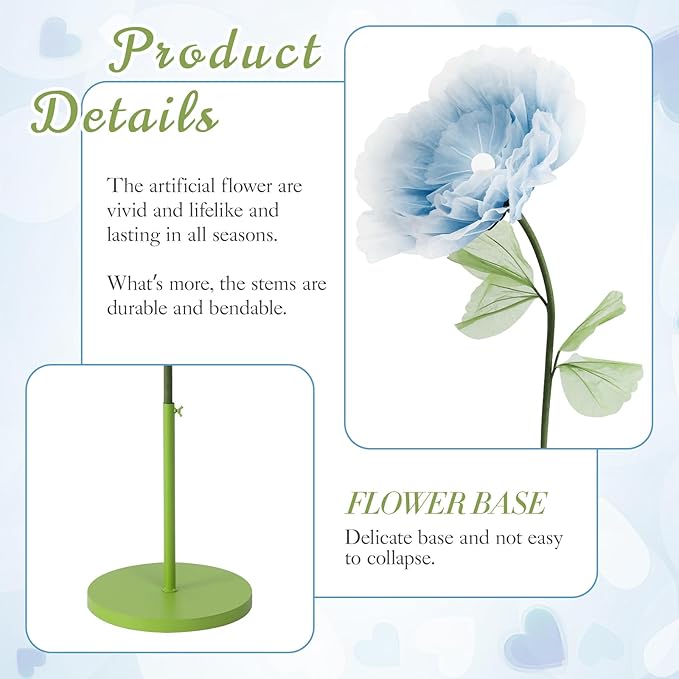 Product Details

The artificial flower are vivid and lifelike and lasting in all seasons.

What's more, the stems are durable and bendable.

FLOWER BASE

Delicate base and not easy to collapse.